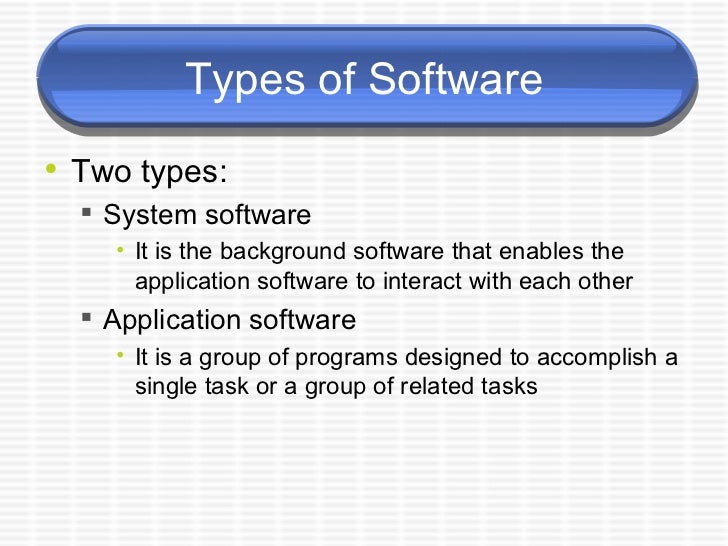 Types of Software

• Two types:
  ▪ System software
    • It is the background software that enables the application software to interact with each other
  ▪ Application software
    • It is a group of programs designed to accomplish a single task or a group of related tasks